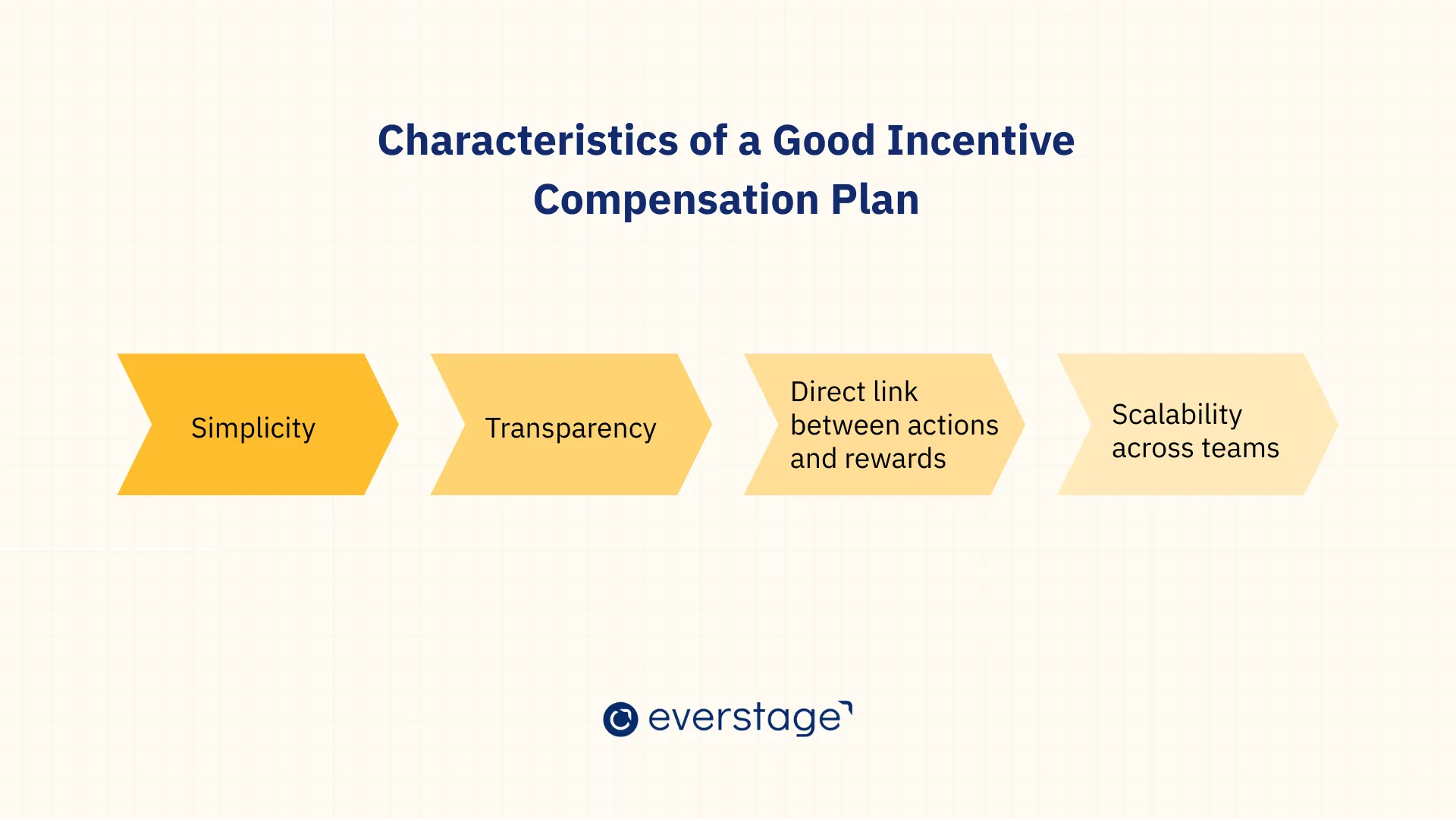 Characteristics of a Good Incentive Compensation Plan

Simplicity

Transparency

Direct link between actions and rewards

Scalability across teams

everstage